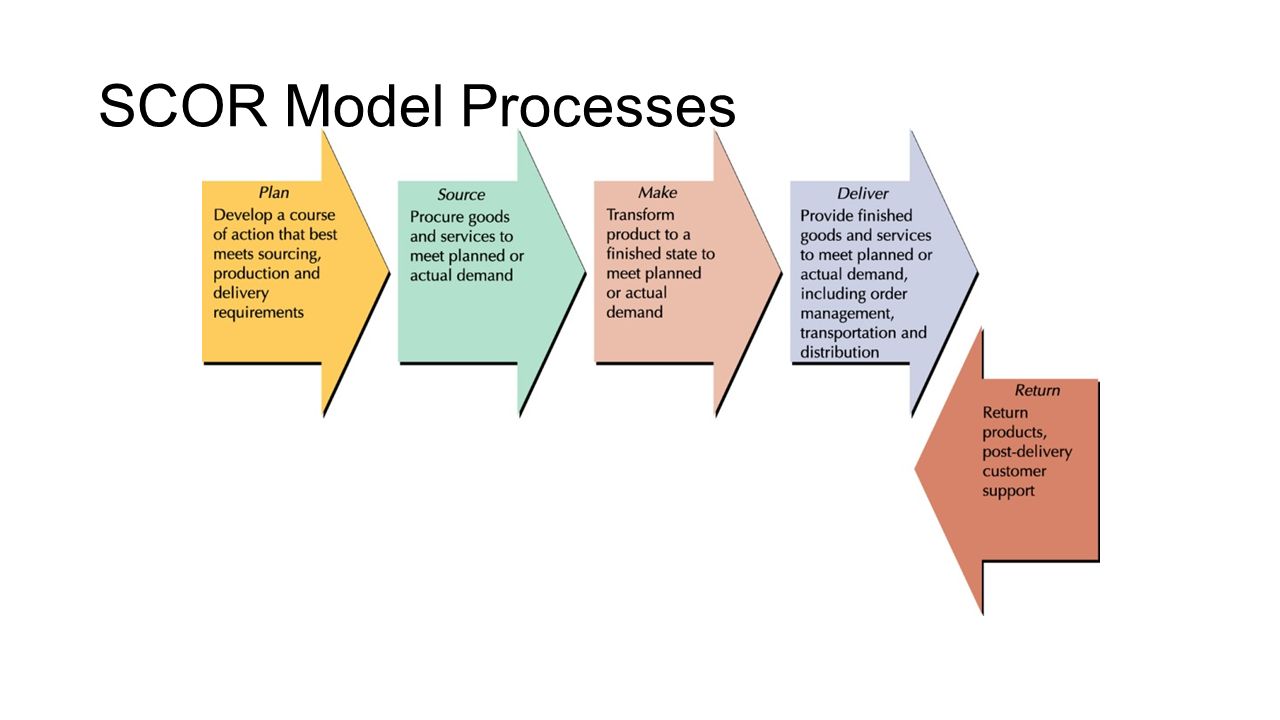 SCOR Model Processes

Plan
Develop a course of action that best meets sourcing, production and delivery requirements

Source
Procure goods and services to meet planned or actual demand

Make
Transform product to a finished state to meet planned or actual demand

Deliver
Provide finished goods and services to meet planned or actual demand, including order management, transportation and distribution

Return
Return products, post-delivery customer support